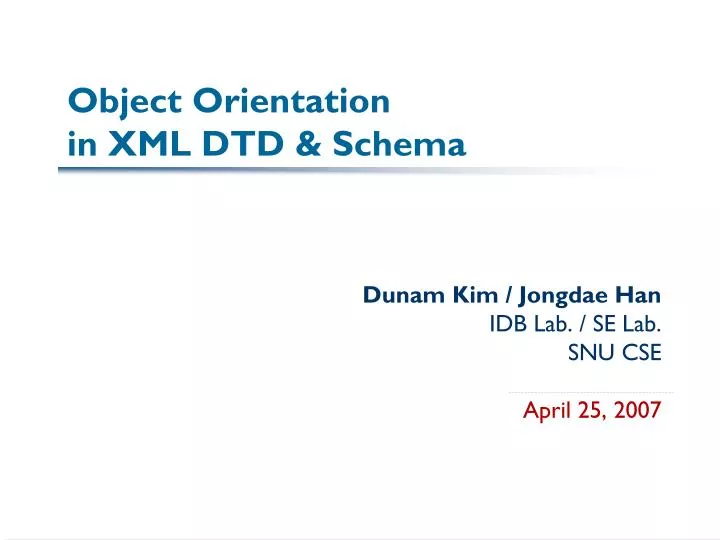 Object Orientation
in XML DTD & Schema

Dunam Kim / Jongdae Han
IDB Lab. / SE Lab.
SNU CSE

April 25, 2007